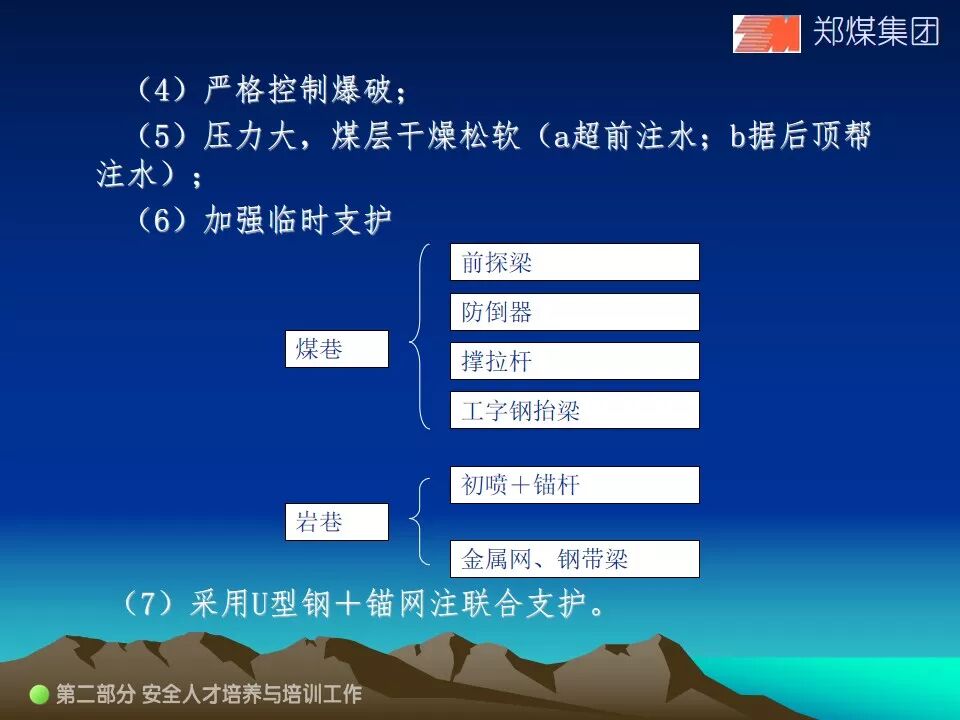 郑煤集团

（4）严格控制爆破；

（5）压力大，煤层干燥松软（a超前注水；b据后顶帮注水）；

（6）加强临时支护

煤巷

前探梁

防倒器

撑拉杆

工字钢抬梁

岩巷

初喷＋锚杆

金属网、钢带梁

（7）采用U型钢＋锚网注联合支护。

第二部分 安全人才培养与培训工作